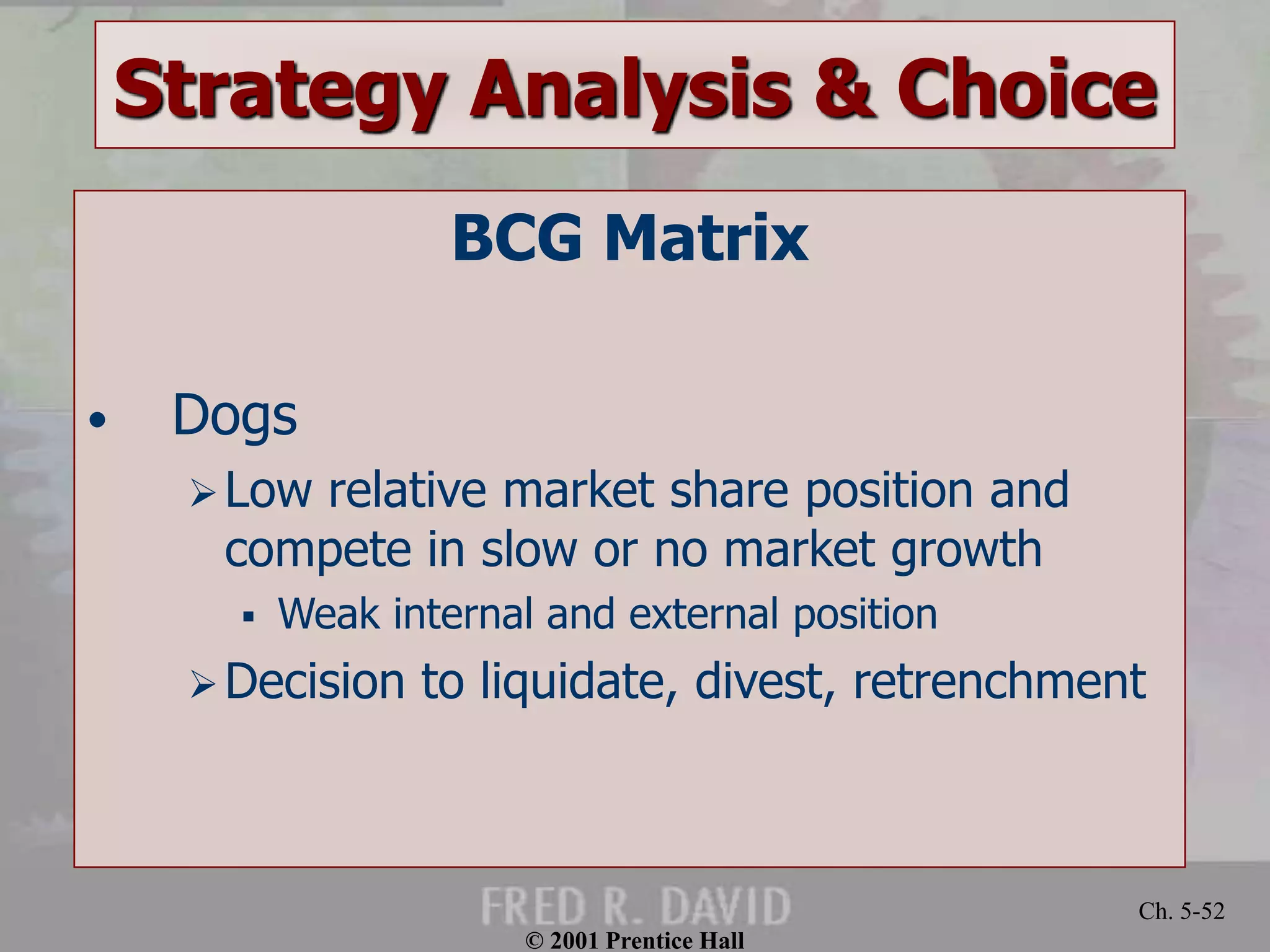 Strategy Analysis & Choice

BCG Matrix

• Dogs

➢ Low relative market share position and compete in slow or no market growth

▪ Weak internal and external position

➢ Decision to liquidate, divest, retrenchment

FRED R. DAVID

Ch. 5-52

© 2001 Prentice Hall